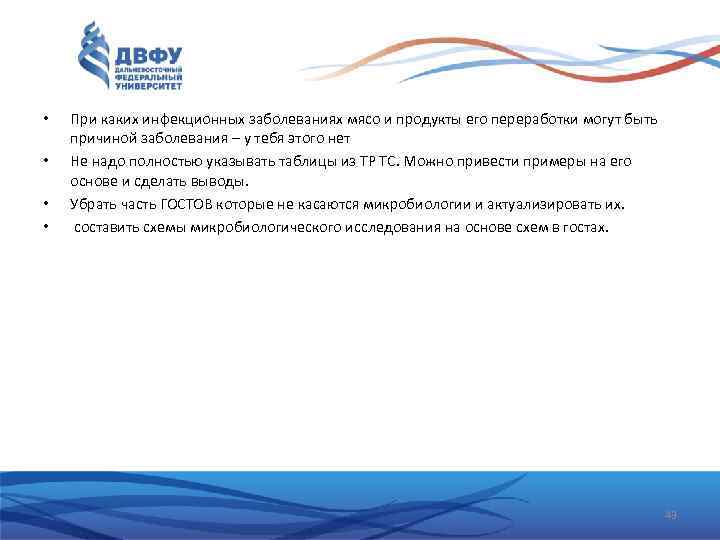 ДВФУ
ДАЛЬНЕВОСТОЧНЫЙ ФЕДЕРАЛЬНЫЙ УНИВЕРСИТЕТ

• При каких инфекционных заболеваниях мясо и продукты его переработки могут быть причиной заболевания – у тебя этого нет
• Не надо полностью указывать таблицы из ТР ТС. Можно привести примеры на его основе и сделать выводы.
• Убрать часть ГОСТОВ которые не касаются микробиологии и актуализировать их.
• составить схемы микробиологического исследования на основе схем в гостах.

49